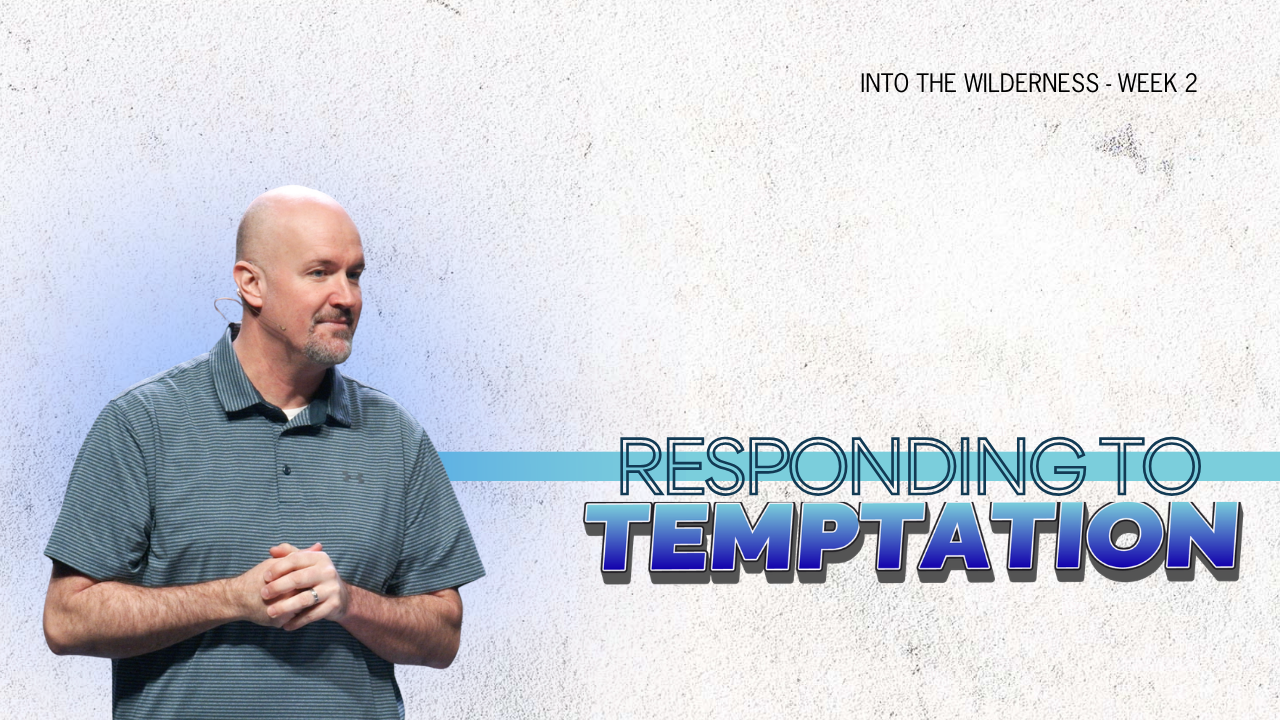 INTO THE WILDERNESS - WEEK 2

RESPONDING TO
TEMPTATION